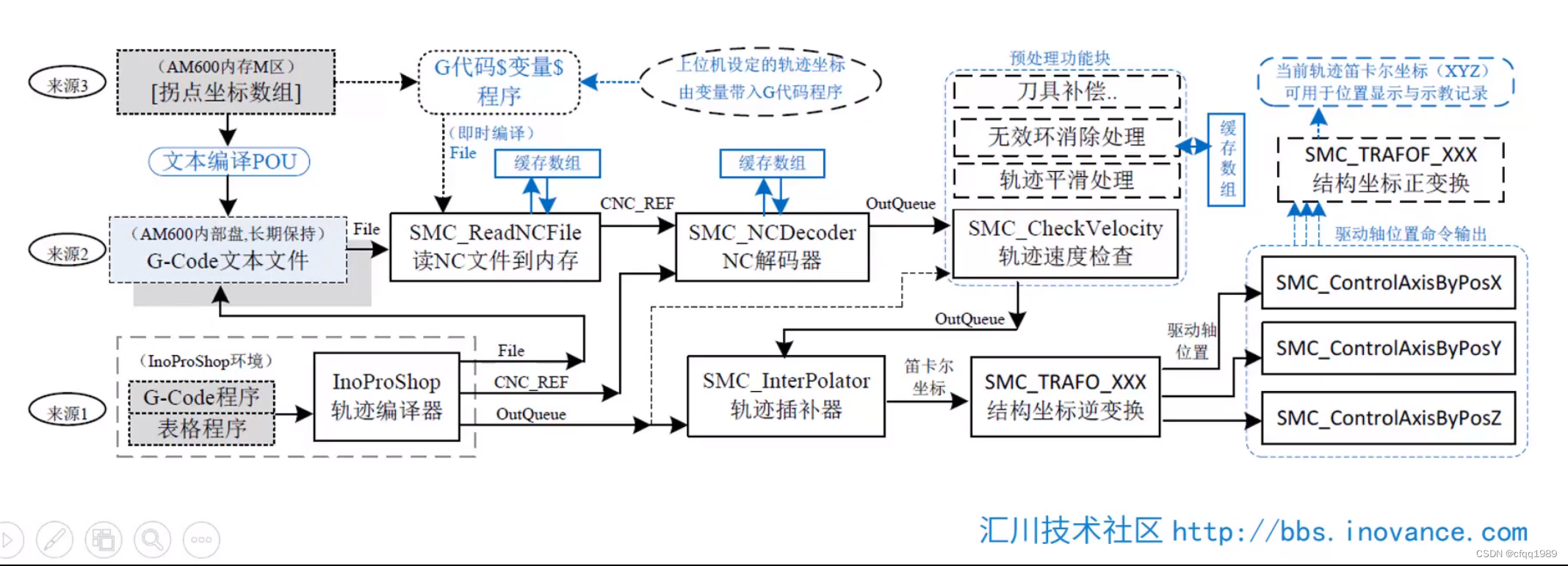 来源3

（AM600内存M区）
[拐点坐标数组]

G代码$变量$程序

上位机设定的轨迹坐标
由变量带入G代码程序

预处理功能块

刀具补偿..

无效环消除处理

轨迹平滑处理

缓存数组

当前轨迹笛卡尔坐标（XYZ）
可用于位置显示与示教记录

SMC_TRAFOF_XXX
结构坐标正变换

文本编译POU

（即时编译）
File

缓存数组

缓存数组

CNC_REF

OutQueue

来源2

（AM600内部盘,长期保持）
G-Code文本文件

File

SMC_ReadNCFile
读NC文件到内存

SMC_NCDecoder
NC解码器

SMC_CheckVelocity
轨迹速度检查

驱动轴位置命令输出

SMC_ControlAxisByPosX

SMC_ControlAxisByPosY

SMC_ControlAxisByPosZ

OutQueue

驱动轴位置

来源1

（InoProShop环境）
G-Code程序
表格程序

InoProShop
轨迹编译器

File

CNC_REF

OutQueue

SMC_InterPolator
轨迹插补器

笛卡尔坐标

SMC_TRAFO_XXX
结构坐标逆变换

汇川技术社区 http://bbs.inovance.com

CSDN @cfqq1989